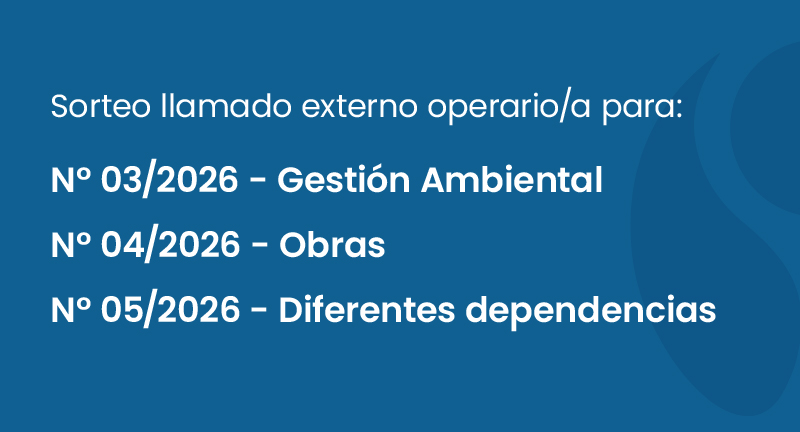 Sorteo llamado externo operario/a para:

Nº 03/2026 - Gestión Ambiental

Nº 04/2026 - Obras

Nº 05/2026 - Diferentes dependencias